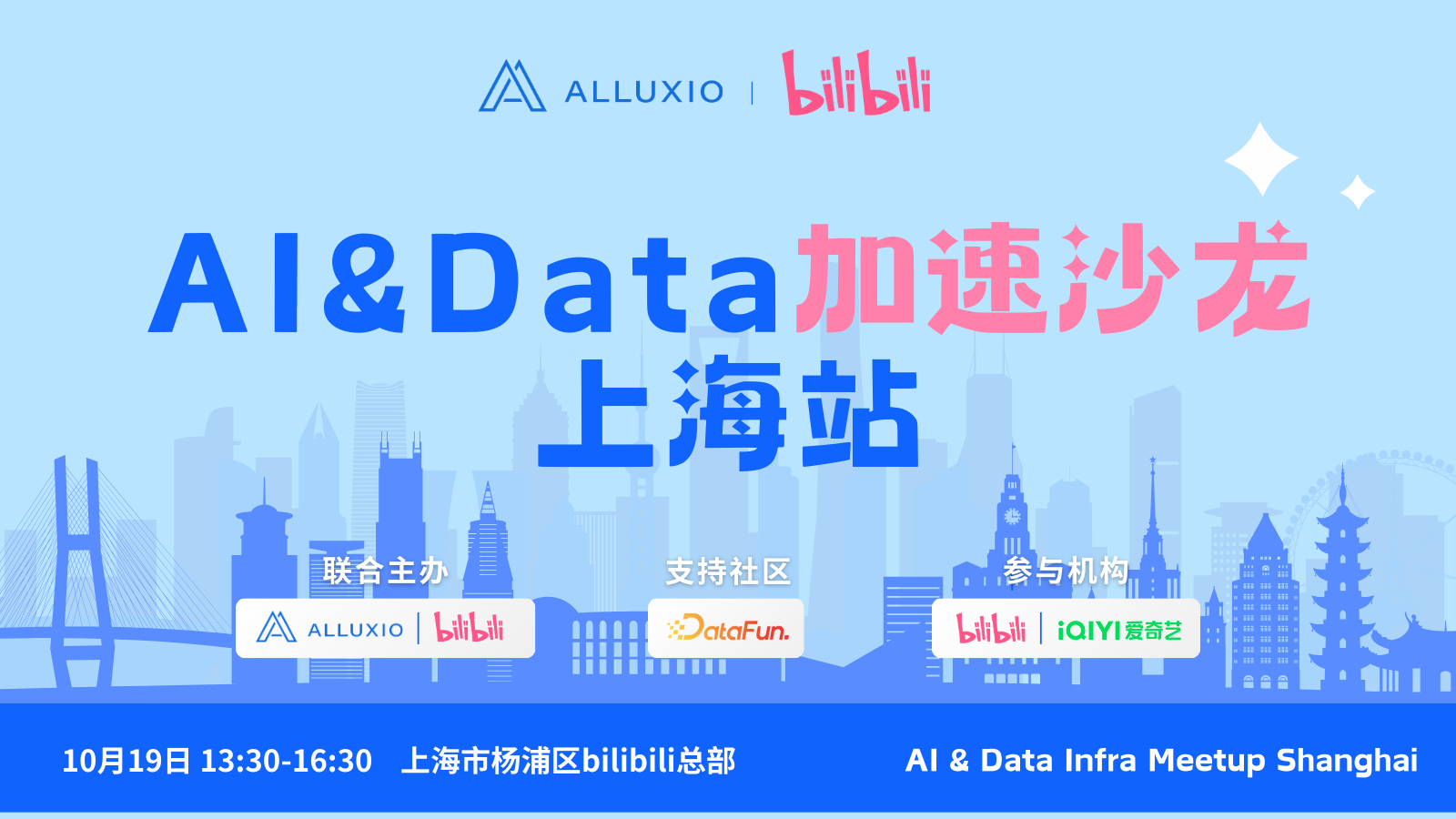 ALLUXIO | bilibili

AI&Data加速沙龙
上海站

联合主办
ALLUXIO | bilibili

支持社区
DataFun.

参与机构
bilibili | iQIYI爱奇艺

10月19日 13:30-16:30 上海市杨浦区bilibili总部

AI & Data Infra Meetup Shanghai